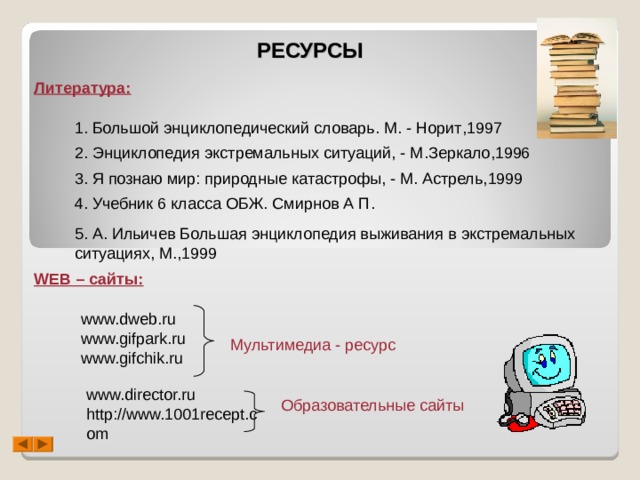 РЕСУРСЫ

Литература:

1. Большой энциклопедический словарь. М. - Норит,1997

2. Энциклопедия экстремальных ситуаций, - М.Зеркало,1996

3. Я познаю мир: природные катастрофы, - М. Астрель,1999

4. Учебник 6 класса ОБЖ. Смирнов А П.

5. А. Ильичев Большая энциклопедия выживания в экстремальных ситуациях, М.,1999

WEB – сайты:

www.dweb.ru
www.gifpark.ru
www.gifchik.ru

Мультимедиа - ресурс

www.director.ru
http://www.1001recept.com

Образовательные сайты